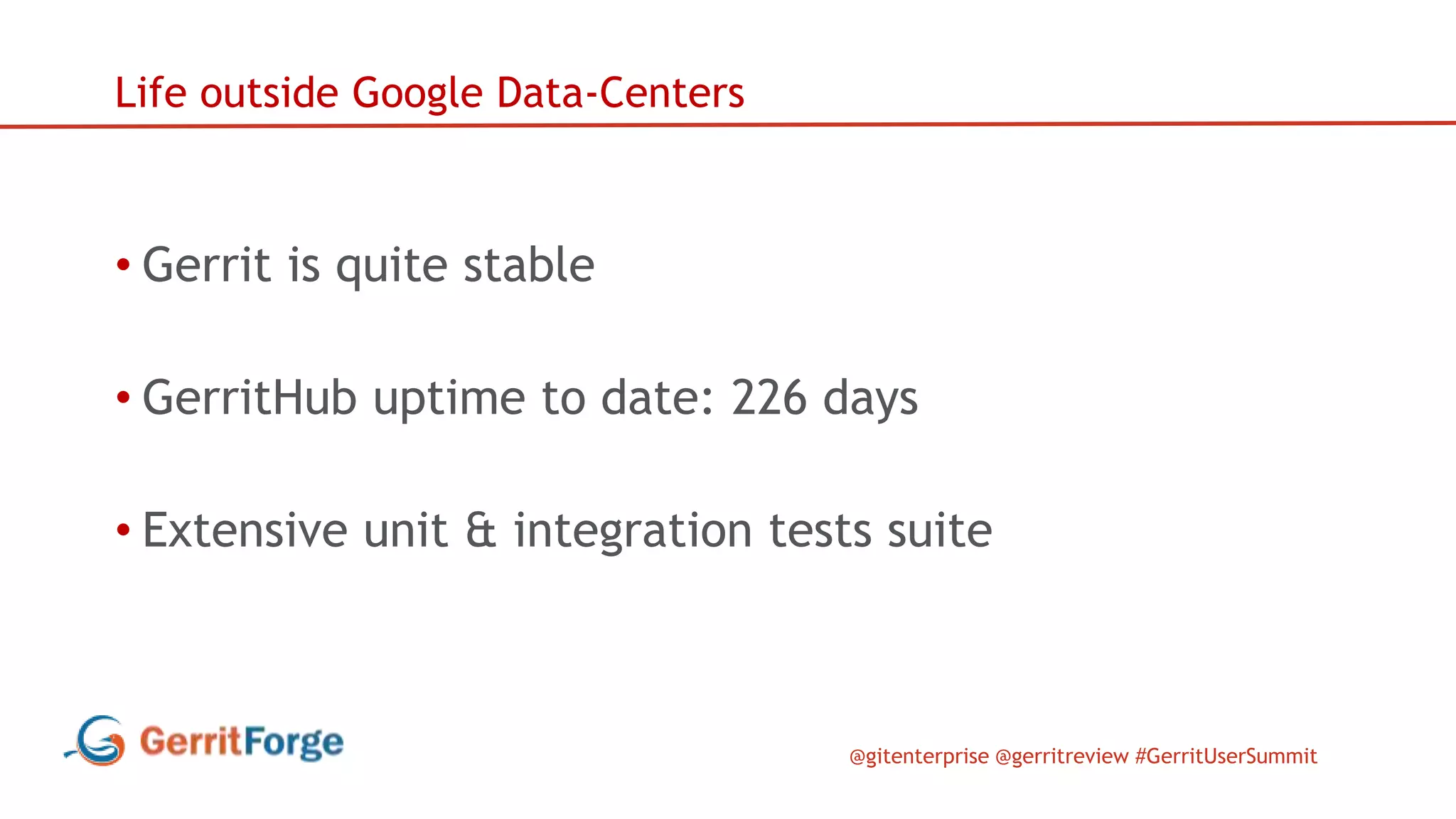 Life outside Google Data-Centers

• Gerrit is quite stable

• GerritHub uptime to date: 226 days

• Extensive unit & integration tests suite

GerritForge

@gitenterprise @gerritreview #GerritUserSummit